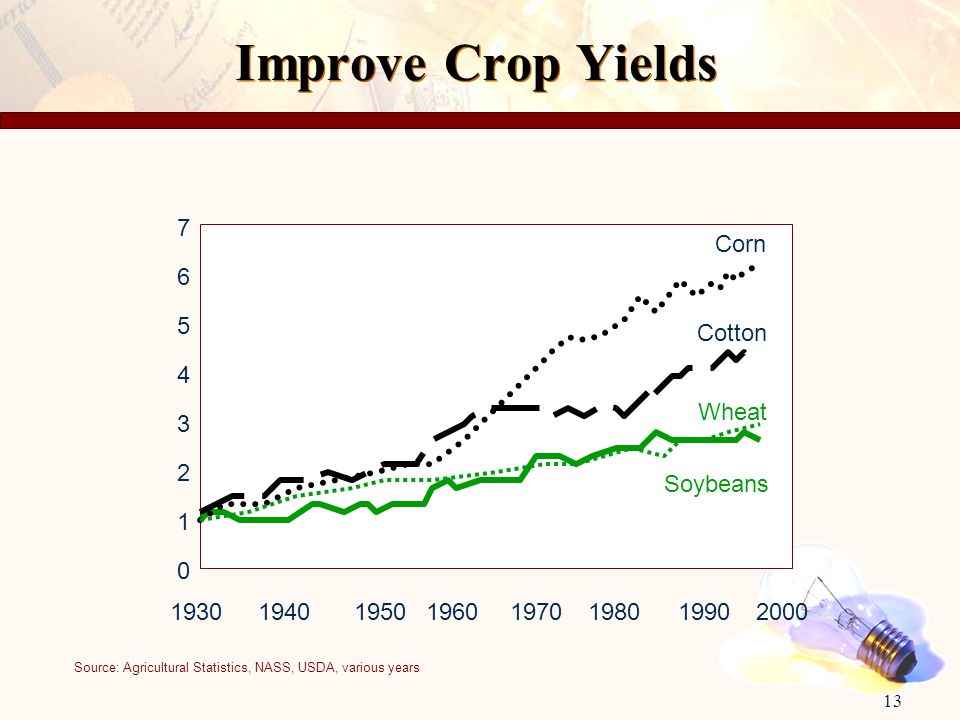 Improve Crop Yields

7
6
5
4
3
2
1
0

Corn
Cotton
Wheat
Soybeans

1930 1940 1950 1960 1970 1980 1990 2000

Source: Agricultural Statistics, NASS, USDA, various years

13